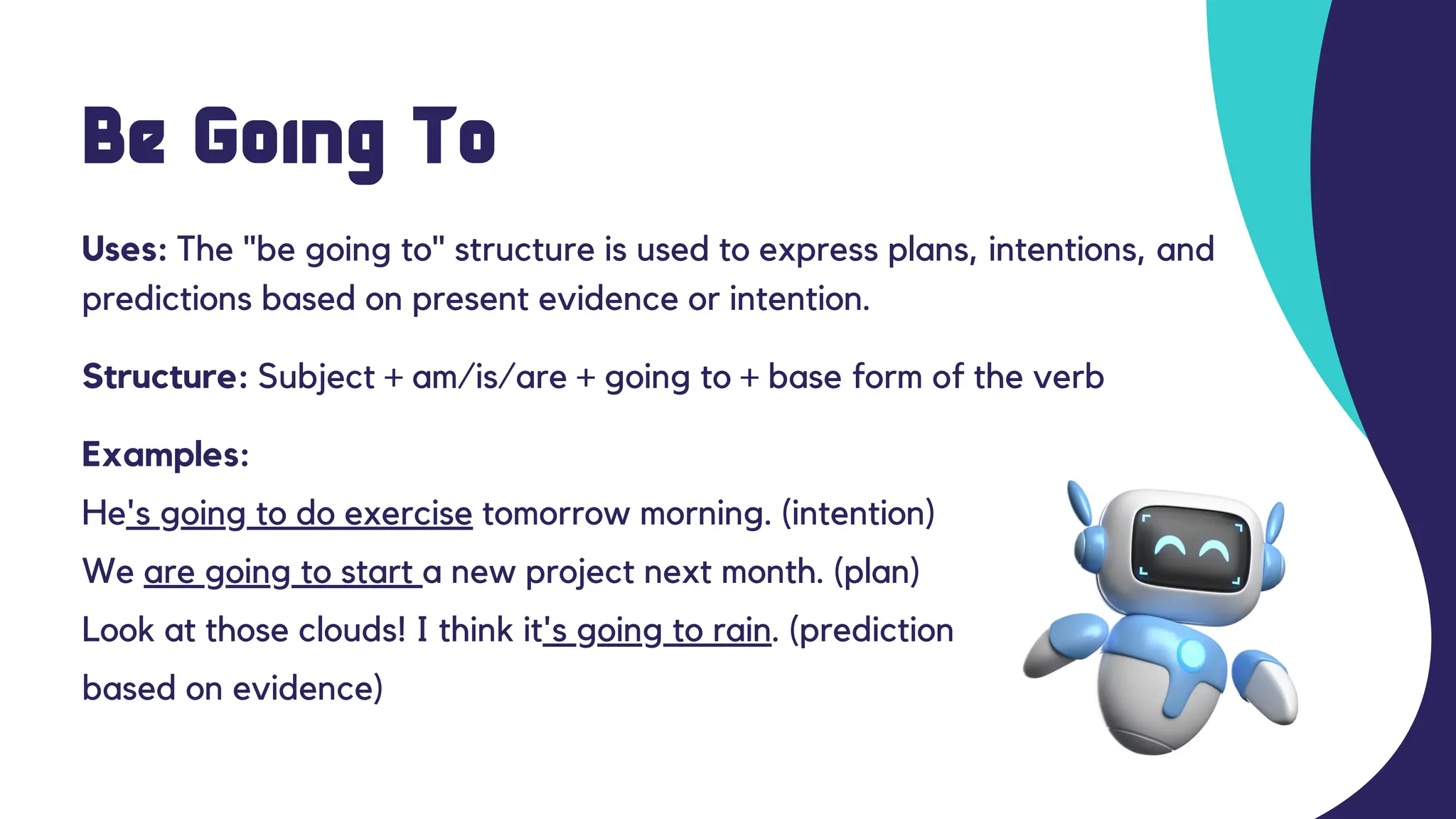 Be Going To

Uses: The "be going to" structure is used to express plans, intentions, and predictions based on present evidence or intention.

Structure: Subject + am/is/are + going to + base form of the verb

Examples:
He's going to do exercise tomorrow morning. (intention)
We are going to start a new project next month. (plan)
Look at those clouds! I think it's going to rain. (prediction based on evidence)